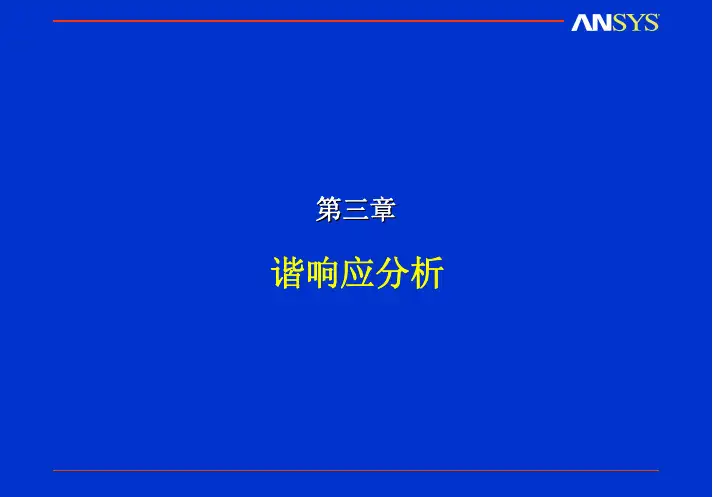 ANSYS

第三章

谐响应分析